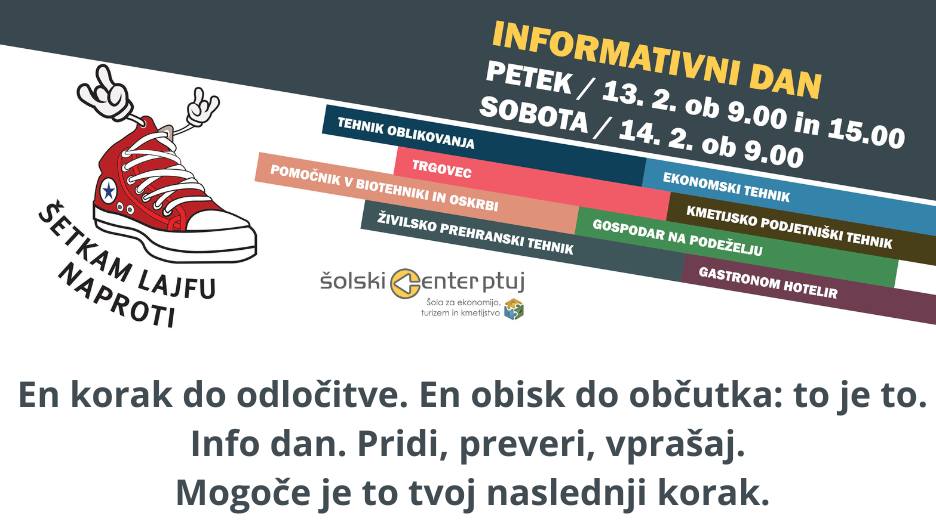 ŠETKAM LAJFU NAPROTI

INFORMATIVNI DAN
PETEK / 13. 2. ob 9.00 in 15.00
SOBOTA / 14. 2. ob 9.00

TEHNIK OBLIKOVANJA
TRGOVEC
EKONOMSKI TEHNIK
POMOČNIK V BIOTEHNIKI IN OSKRBI
KMETIJSKO PODJETNIŠKI TEHNIK
GOSPODAR NA PODEŽELJU
ŽIVILSKO PREHRANSKI TEHNIK
GASTRONOM HOTELIR

šolski center ptuj
Šola za ekonomijo, turizem in kmetijstvo

En korak do odločitve. En obisk do občutka: to je to.
Info dan. Pridi, preveri, vprašaj.
Mogoče je to tvoj naslednji korak.